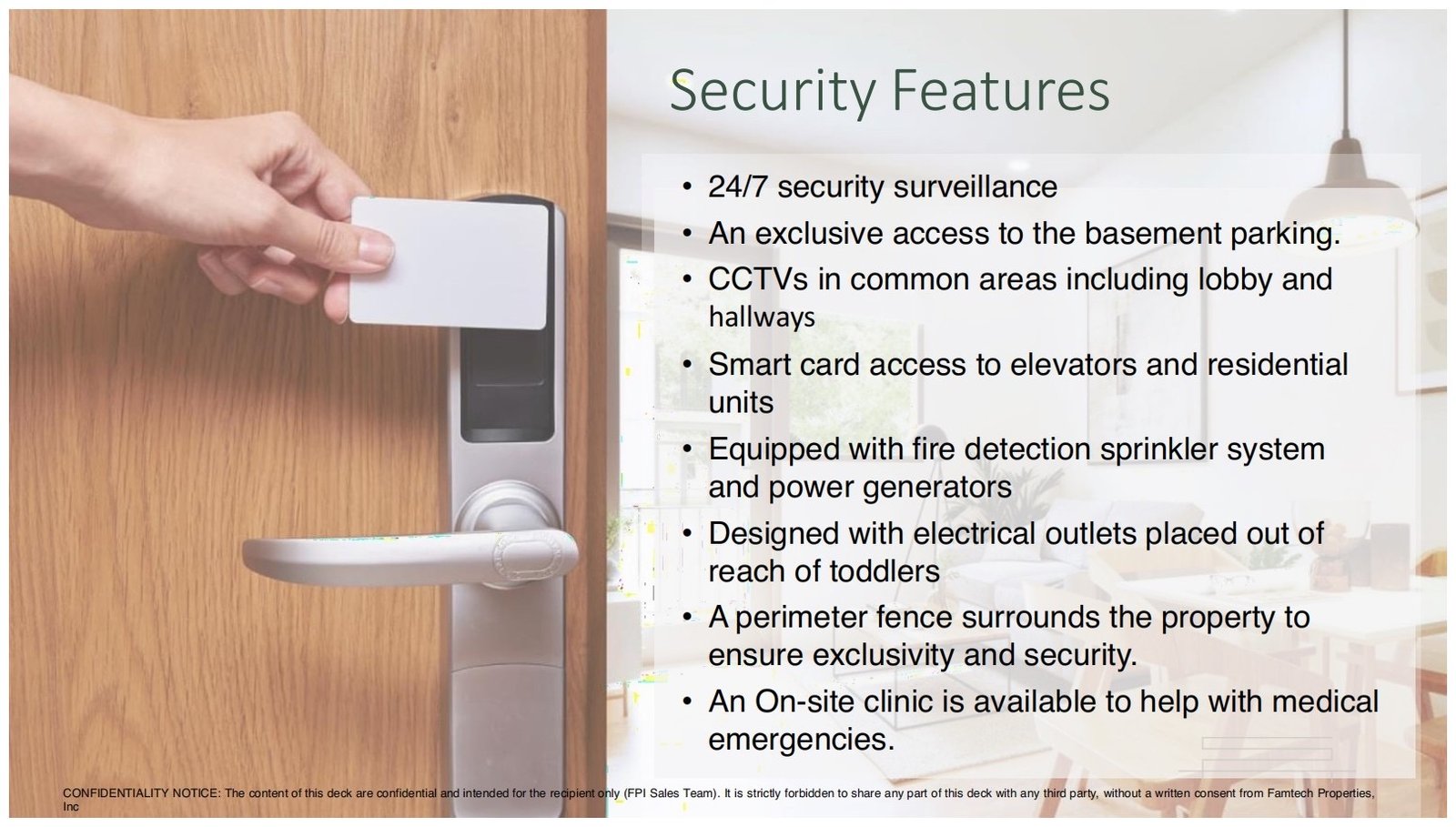 Security Features

• 24/7 security surveillance
• An exclusive access to the basement parking.
• CCTVs in common areas including lobby and hallways
• Smart card access to elevators and residential units
• Equipped with fire detection sprinkler system and power generators
• Designed with electrical outlets placed out of reach of toddlers
• A perimeter fence surrounds the property to ensure exclusivity and security.
• An On-site clinic is available to help with medical emergencies.

CONFIDENTIALITY NOTICE: The content of this deck are confidential and intended for the recipient only (FPI Sales Team). It is strictly forbidden to share any part of this deck with any third party, without a written consent from Famtech Properties, Inc